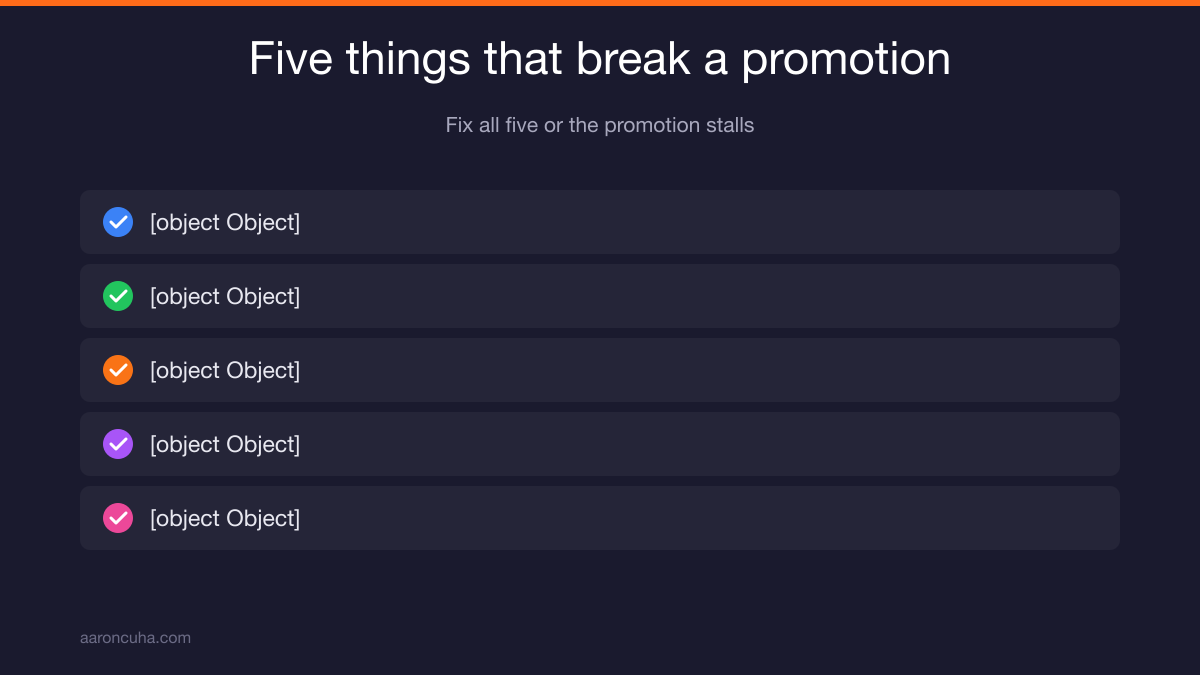 Five things that break a promotion

Fix all five or the promotion stalls

[object Object]

[object Object]

[object Object]

[object Object]

[object Object]

aaroncuha.com